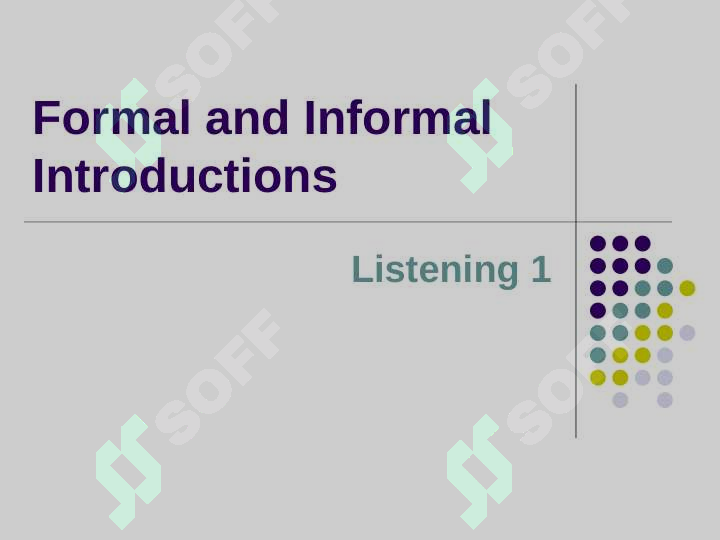 Formal and Informal Introductions

Listening 1

SOFF SOFF SOFF SOFF